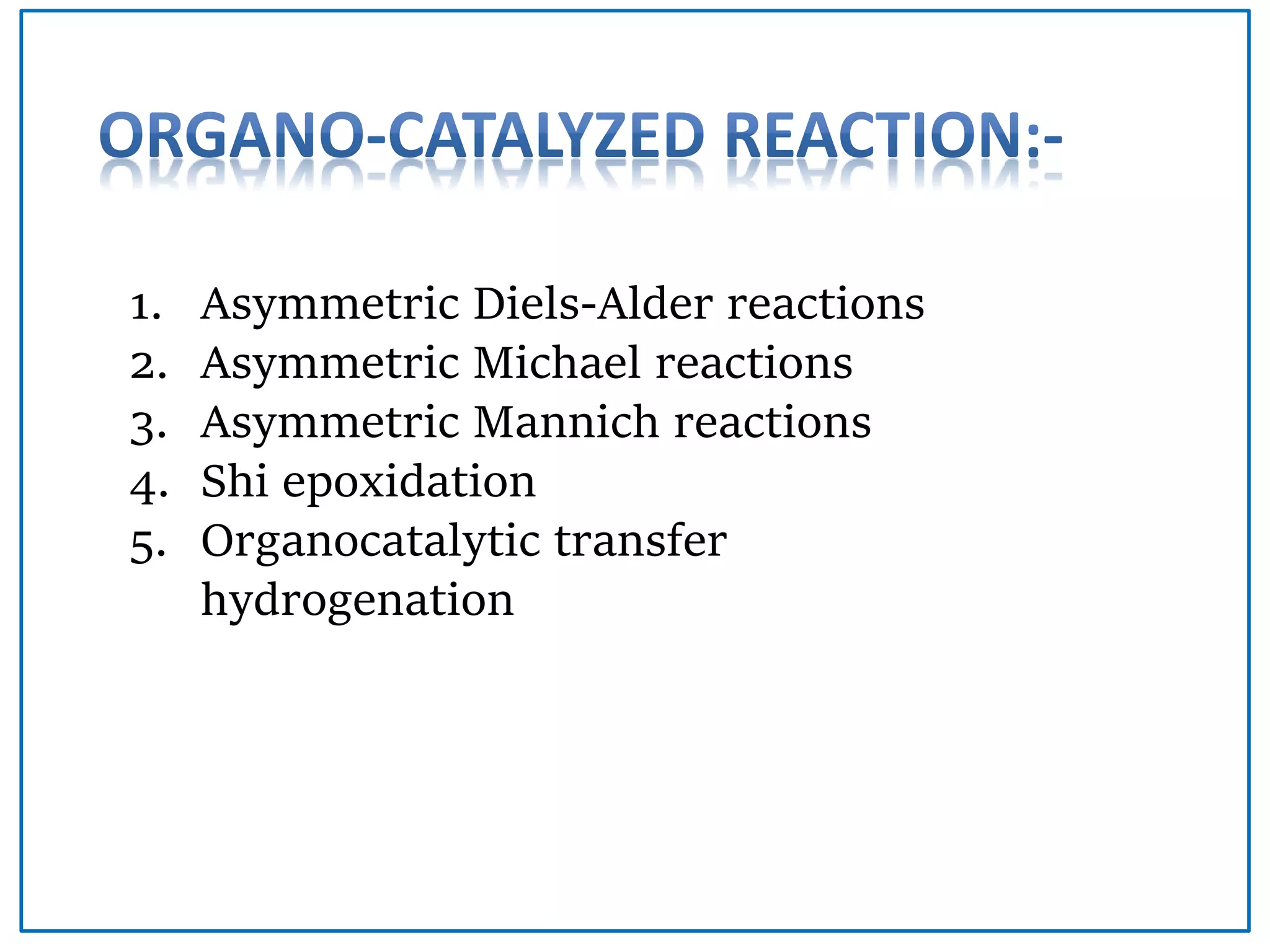 ORGANO-CATALYZED REACTION:-

1. Asymmetric Diels-Alder reactions
2. Asymmetric Michael reactions
3. Asymmetric Mannich reactions
4. Shi epoxidation
5. Organocatalytic transfer hydrogenation